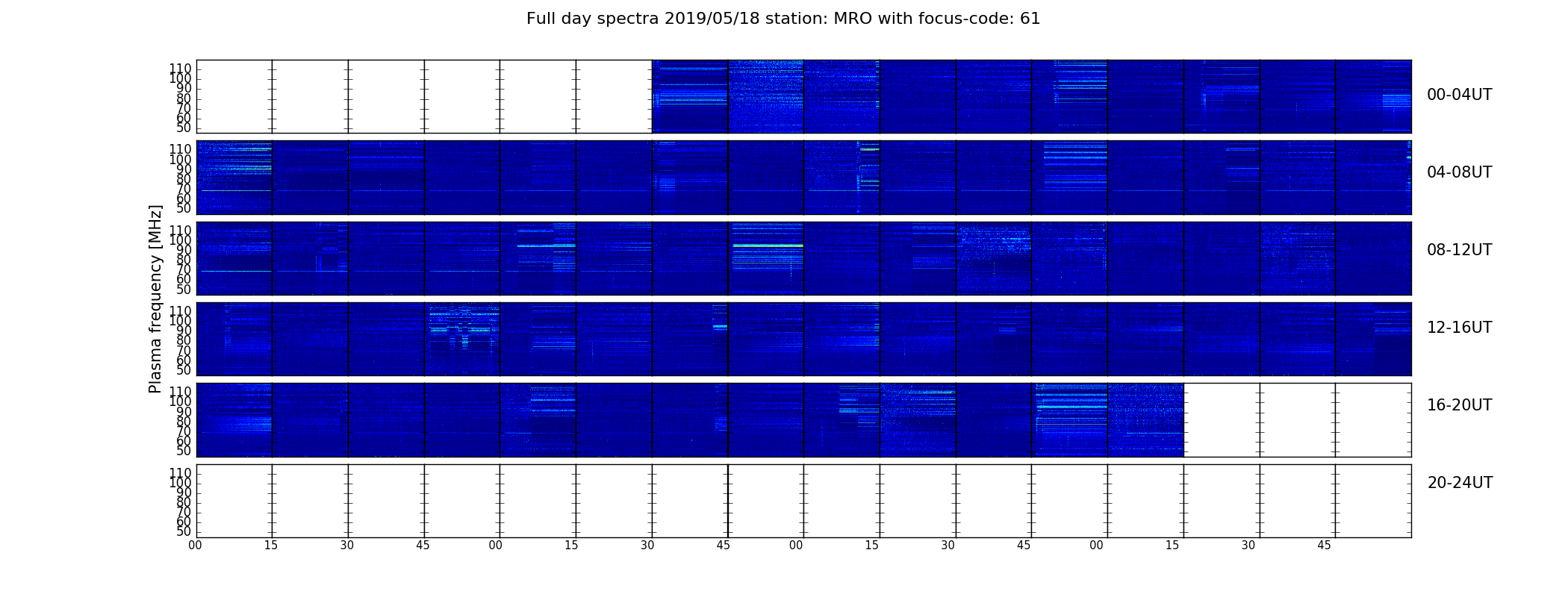 Full day spectra 2019/05/18 station: MRO with focus-code: 61

Plasma frequency [MHz]

110
100
90
80
70
60
50

00-04UT

110
100
90
80
70
60
50

04-08UT

110
100
90
80
70
60
50

08-12UT

110
100
90
80
70
60
50

12-16UT

110
100
90
80
70
60
50

16-20UT

110
100
90
80
70
60
50

20-24UT

00 15 30 45 00 15 30 45 00 15 30 45 00 15 30 45